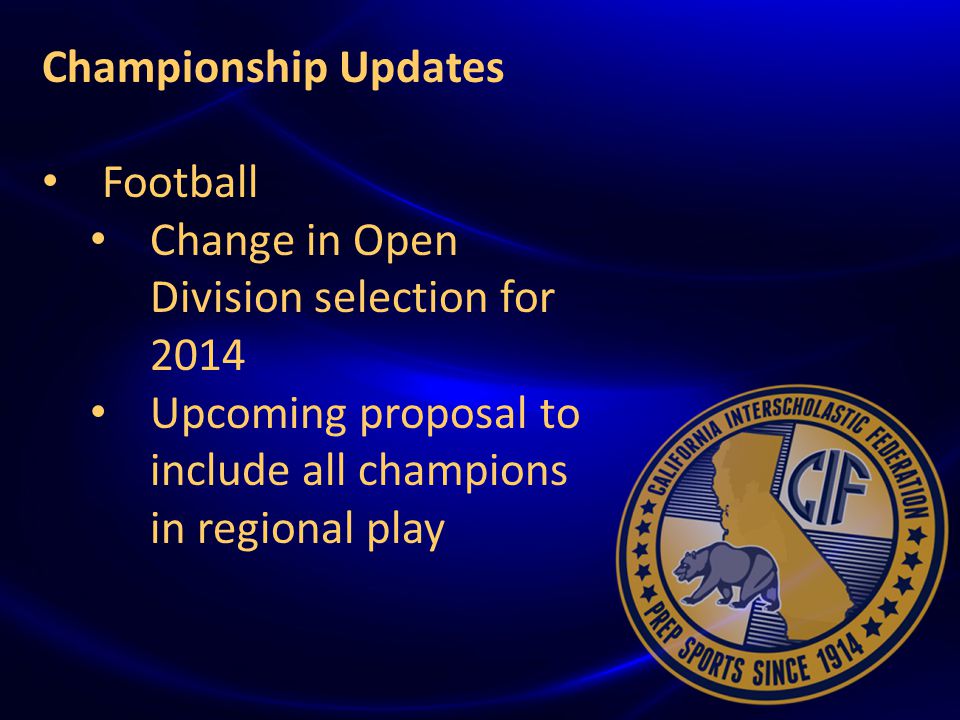 Championship Updates

• Football
  • Change in Open Division selection for 2014
  • Upcoming proposal to include all champions in regional play

CALIFORNIA INTERSCHOLASTIC FEDERATION
CIF
PREP SPORTS SINCE 1914